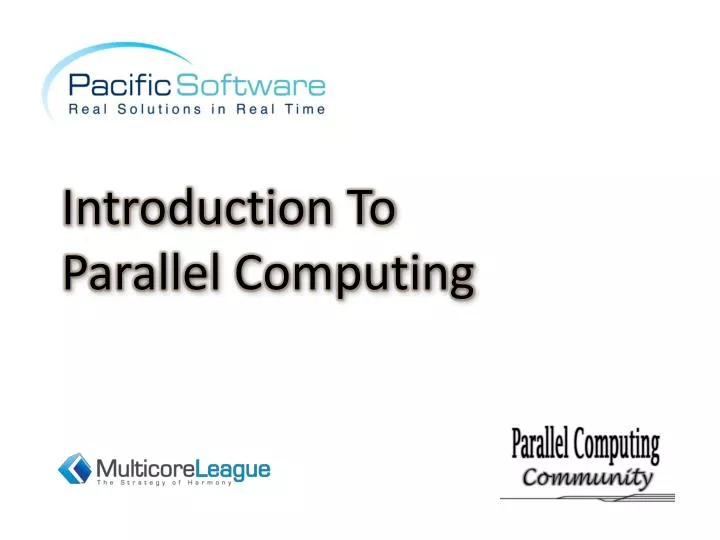 Pacific Software
Real Solutions in Real Time

Introduction To Parallel Computing

MulticoreLeague
The Strategy of Harmony

Parallel Computing
Community